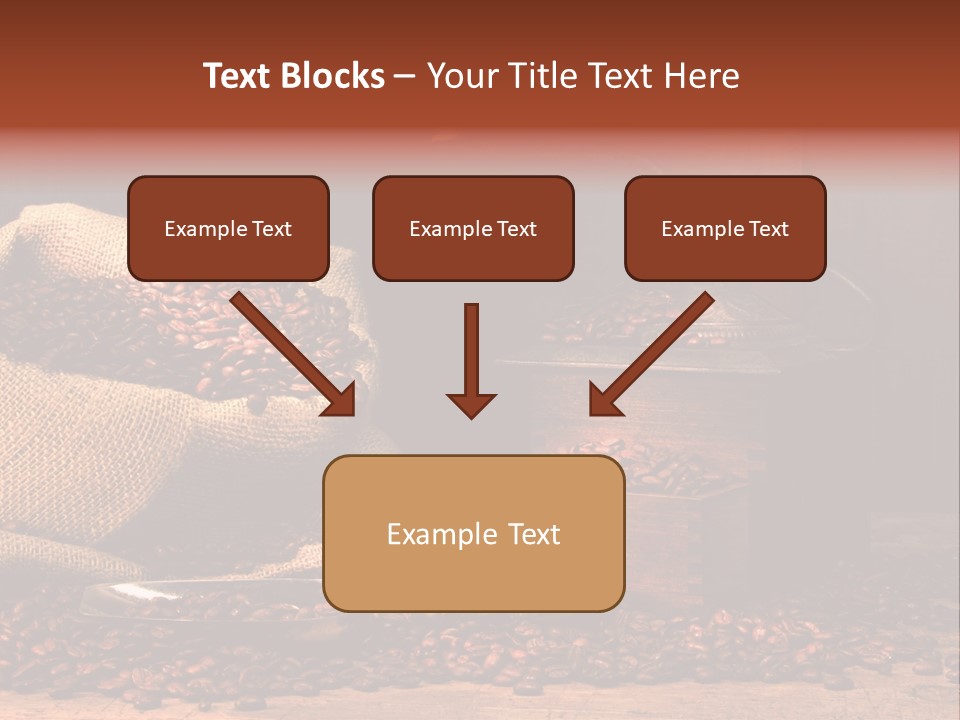 Text Blocks – Your Title Text Here

Example Text

Example Text

Example Text

Example Text